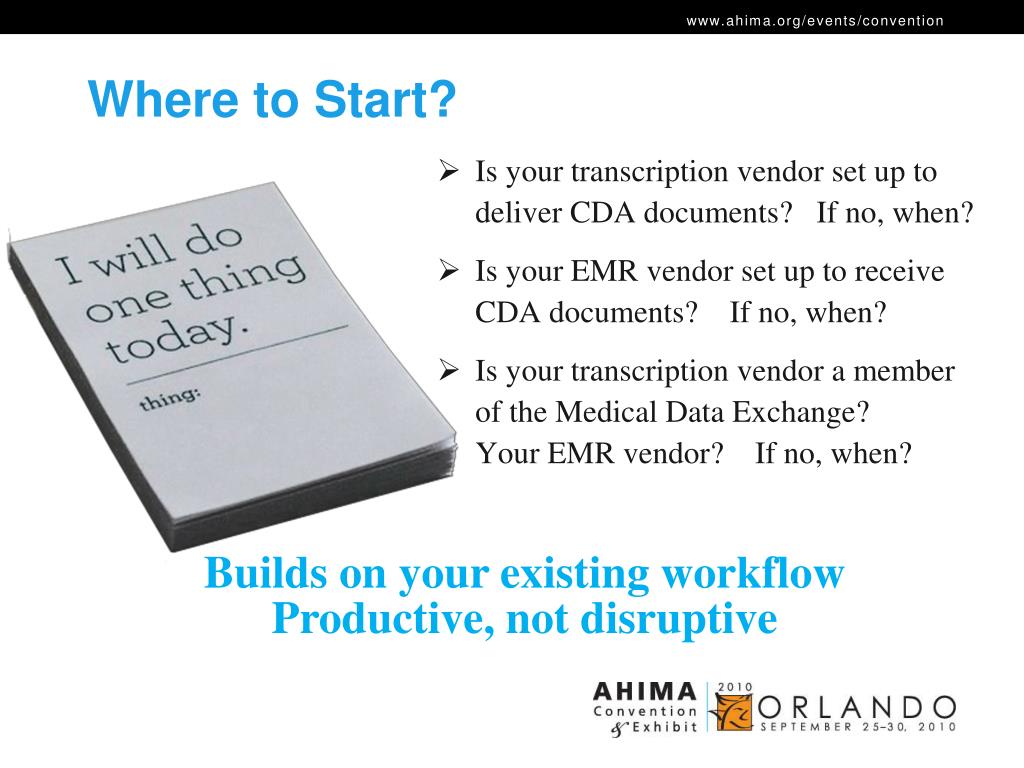 www.ahima.org/events/convention

Where to Start?

I will do one thing today.

thing:

➢ Is your transcription vendor set up to deliver CDA documents? If no, when?

➢ Is your EMR vendor set up to receive CDA documents? If no, when?

➢ Is your transcription vendor a member of the Medical Data Exchange? Your EMR vendor? If no, when?

Builds on your existing workflow
Productive, not disruptive

AHIMA Convention & Exhibit 2010 ORLANDO SEPTEMBER 25–30, 2010